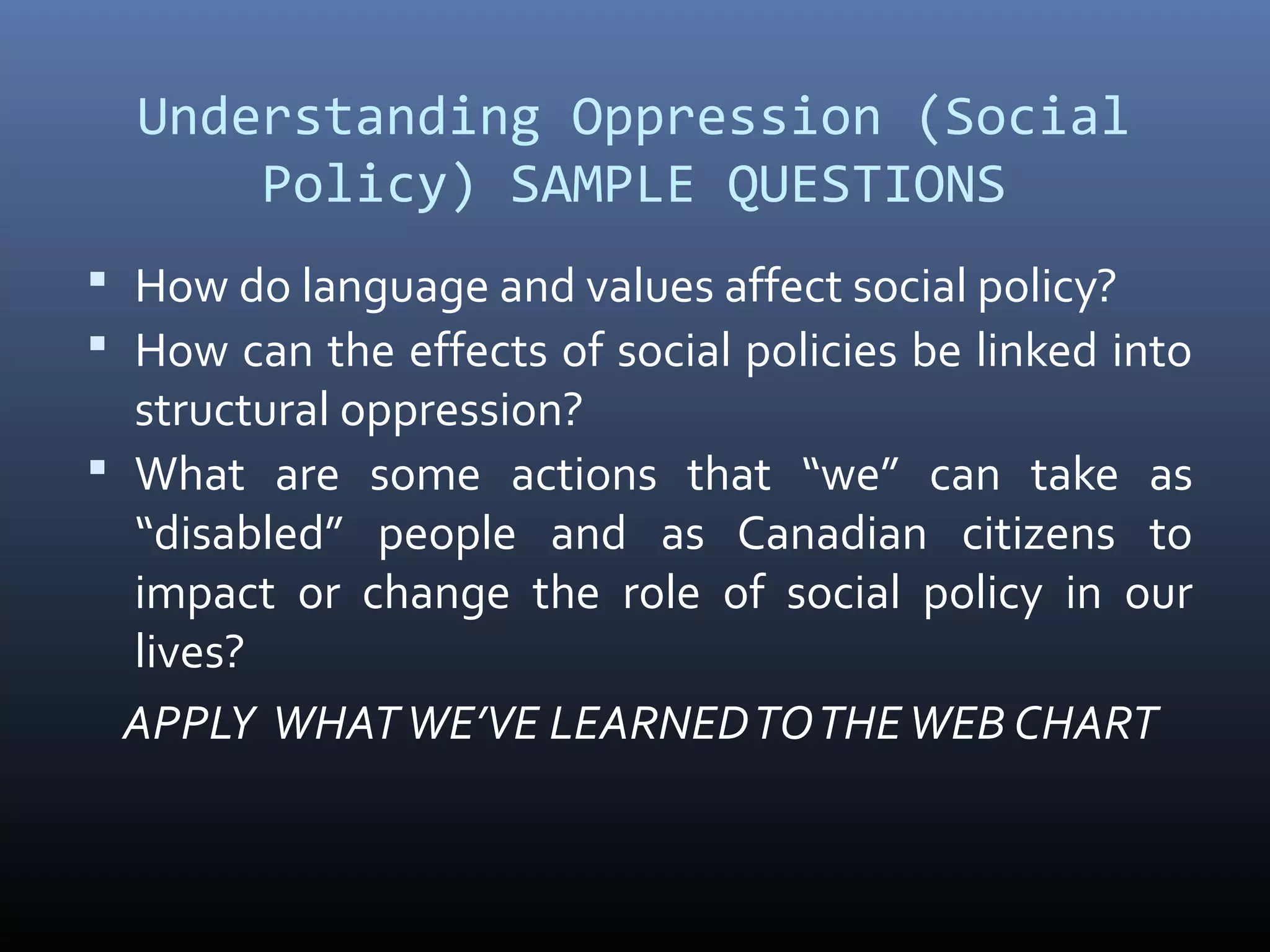 Understanding Oppression (Social Policy) SAMPLE QUESTIONS

▪ How do language and values affect social policy?
▪ How can the effects of social policies be linked into structural oppression?
▪ What are some actions that “we” can take as “disabled” people and as Canadian citizens to impact or change the role of social policy in our lives?

APPLY WHAT WE’VE LEARNED TO THE WEB CHART